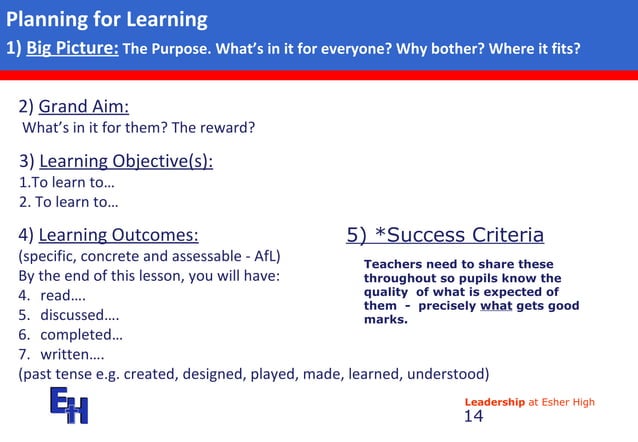 Planning for Learning

1) Big Picture: The Purpose. What's in it for everyone? Why bother? Where it fits?

2) Grand Aim:
What's in it for them? The reward?

3) Learning Objective(s):
1.To learn to…
2. To learn to…

4) Learning Outcomes:
(specific, concrete and assessable - AfL)
By the end of this lesson, you will have:
4. read….
5. discussed….
6. completed…
7. written….
(past tense e.g. created, designed, played, made, learned, understood)

5) *Success Criteria

Teachers need to share these throughout so pupils know the quality of what is expected of them - precisely what gets good marks.

EH

Leadership at Esher High
14